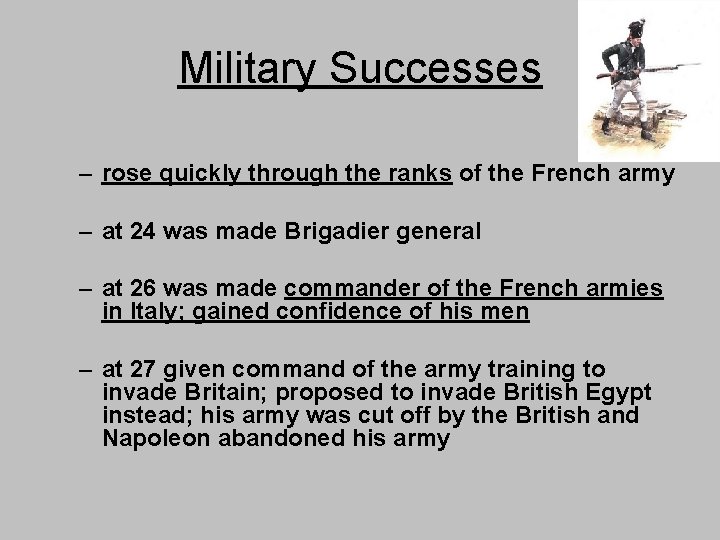 Military Successes

– rose quickly through the ranks of the French army

– at 24 was made Brigadier general

– at 26 was made commander of the French armies in Italy; gained confidence of his men

– at 27 given command of the army training to invade Britain; proposed to invade British Egypt instead; his army was cut off by the British and Napoleon abandoned his army